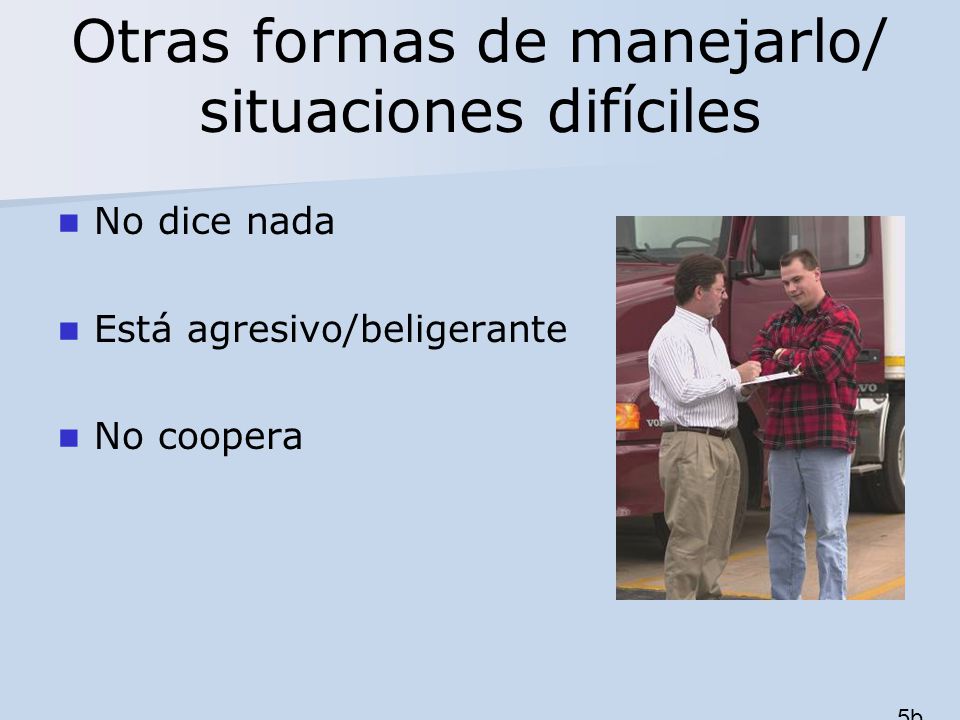 Otras formas de manejarlo/ situaciones difíciles

No dice nada

Está agresivo/beligerante

No coopera

5b